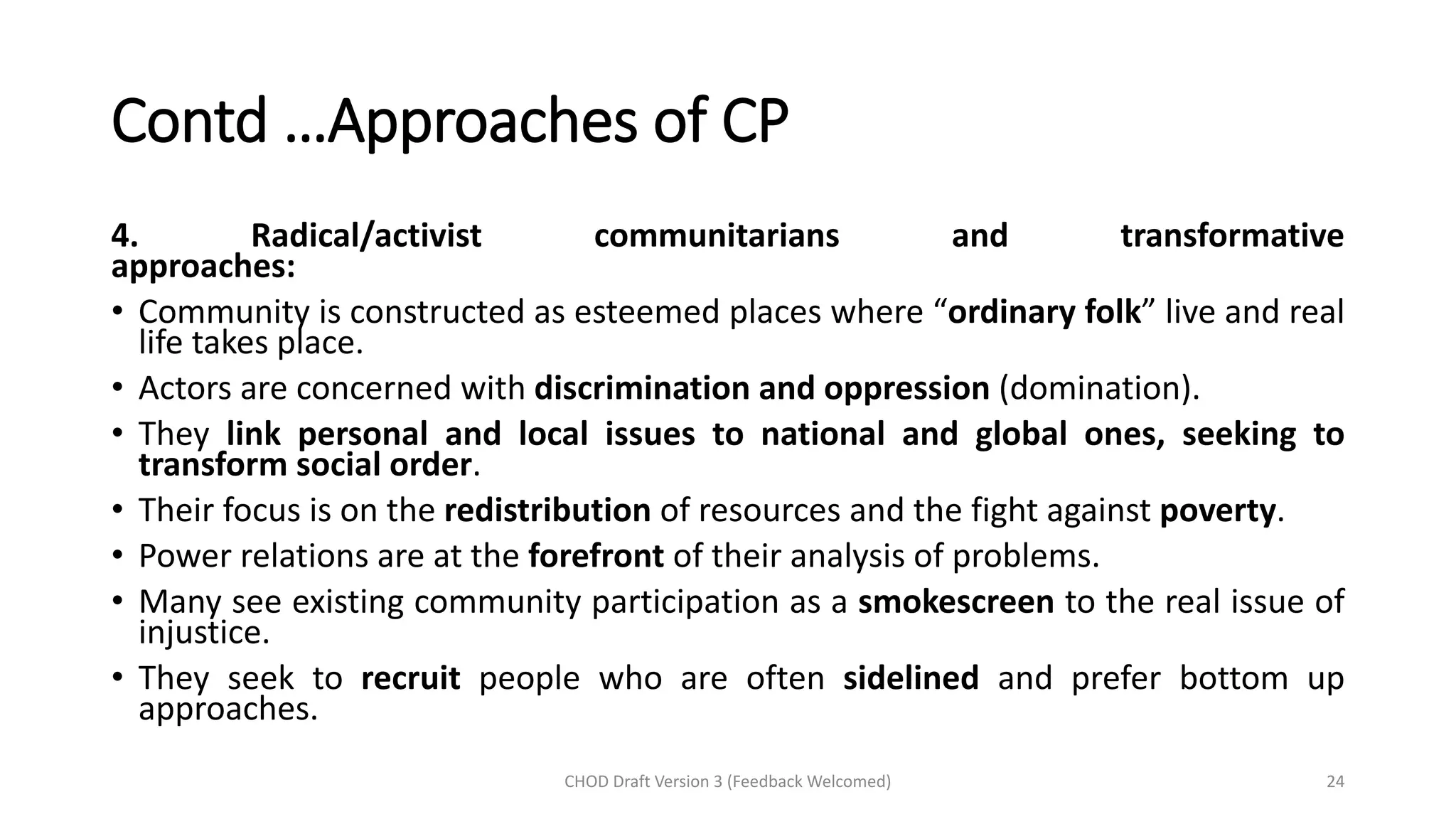 Contd …Approaches of CP

4. Radical/activist communitarians and transformative approaches:

• Community is constructed as esteemed places where “ordinary folk” live and real life takes place.

• Actors are concerned with discrimination and oppression (domination).

• They link personal and local issues to national and global ones, seeking to transform social order.

• Their focus is on the redistribution of resources and the fight against poverty.

• Power relations are at the forefront of their analysis of problems.

• Many see existing community participation as a smokescreen to the real issue of injustice.

• They seek to recruit people who are often sidelined and prefer bottom up approaches.

CHOD Draft Version 3 (Feedback Welcomed)

24